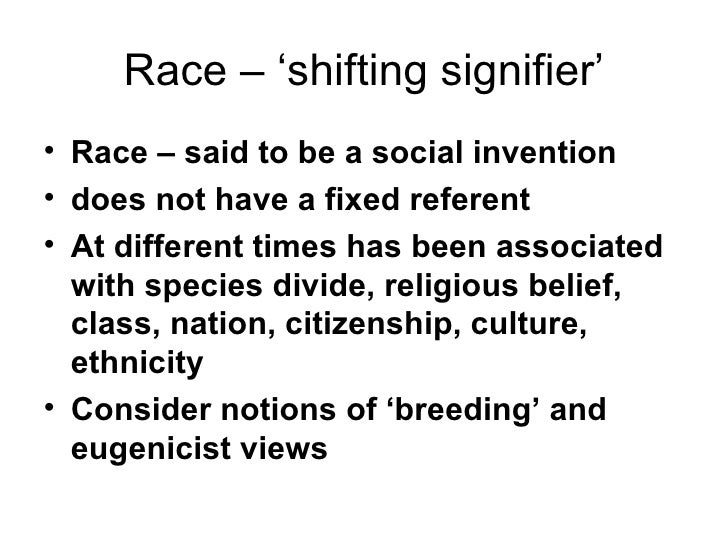 Race – ‘shifting signifier’

• Race – said to be a social invention
• does not have a fixed referent
• At different times has been associated with species divide, religious belief, class, nation, citizenship, culture, ethnicity
• Consider notions of ‘breeding’ and eugenicist views